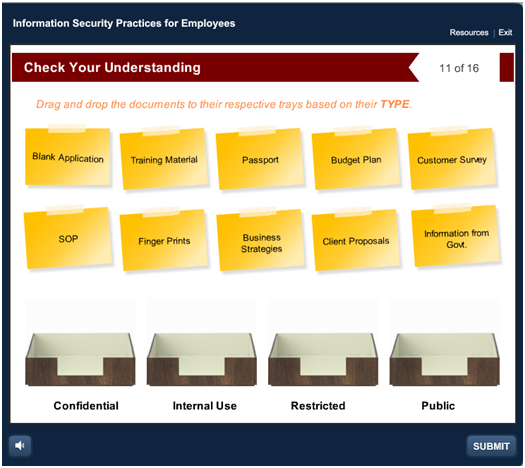 Information Security Practices for Employees

Resources | Exit

Check Your Understanding

11 of 16

Drag and drop the documents to their respective trays based on their TYPE.

Blank Application

Training Material

Passport

Budget Plan

Customer Survey

SOP

Finger Prints

Business Strategies

Client Proposals

Information from Govt.

Confidential

Internal Use

Restricted

Public

SUBMIT